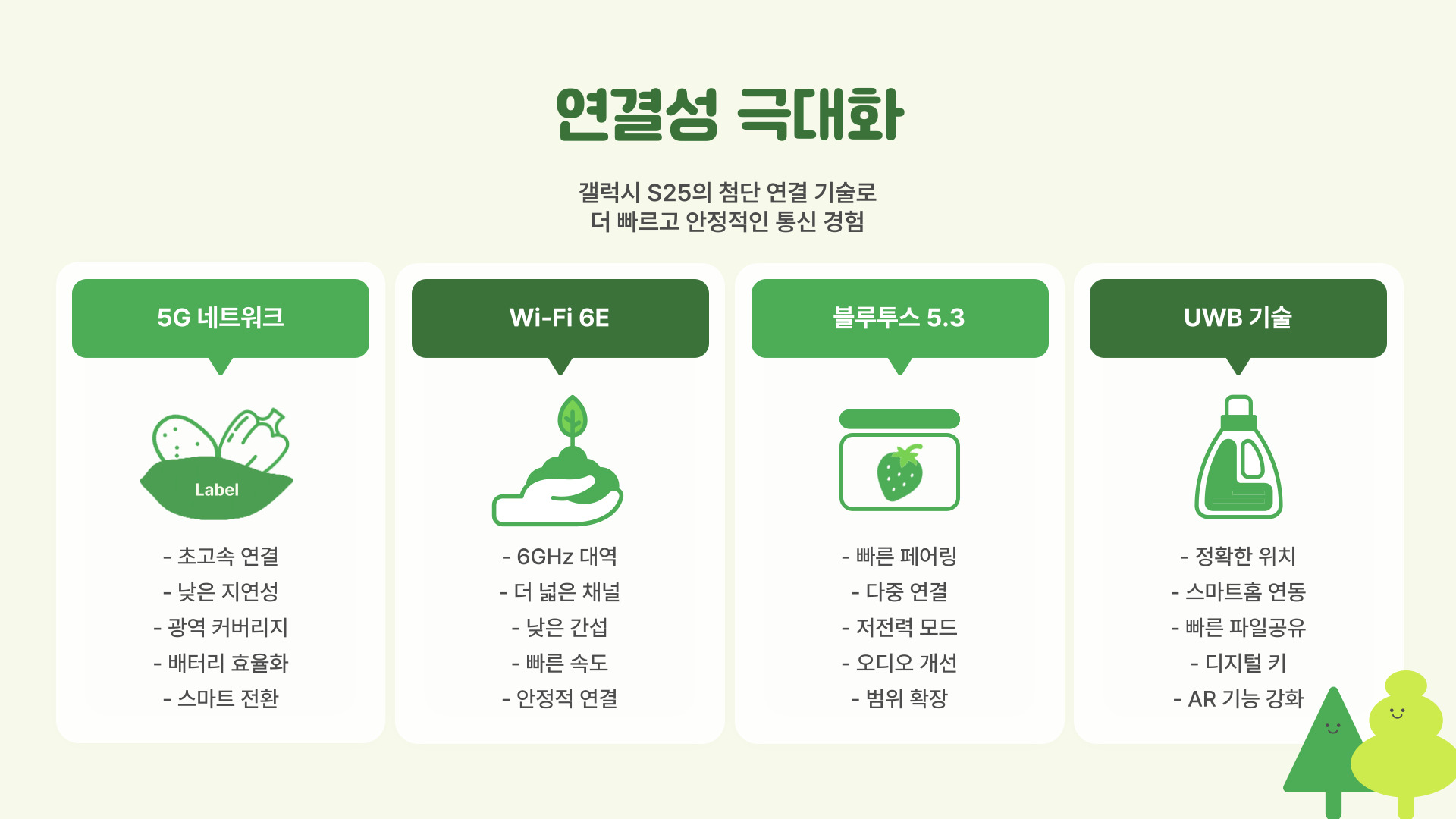 연결성 극대화

갤럭시 S25의 첨단 연결 기술로
더 빠르고 안정적인 통신 경험

5G 네트워크

Label

- 초고속 연결
- 낮은 지연성
- 광역 커버리지
- 배터리 효율화
- 스마트 전환

Wi-Fi 6E

- 6GHz 대역
- 더 넓은 채널
- 낮은 간섭
- 빠른 속도
- 안정적 연결

블루투스 5.3

- 빠른 페어링
- 다중 연결
- 저전력 모드
- 오디오 개선
- 범위 확장

UWB 기술

- 정확한 위치
- 스마트홈 연동
- 빠른 파일공유
- 디지털 키
- AR 기능 강화